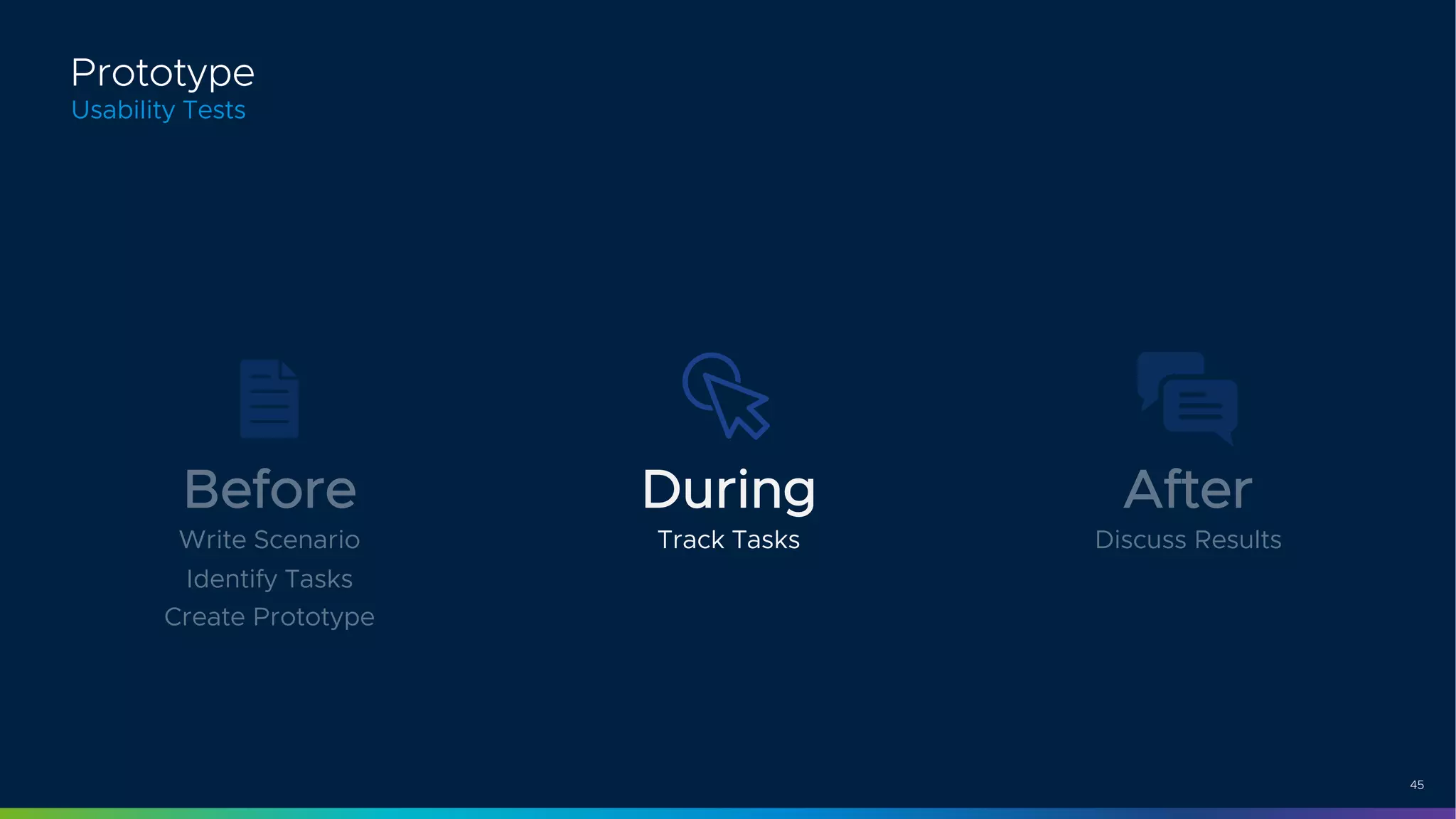 Prototype
Usability Tests

Before
Write Scenario
Identify Tasks
Create Prototype

During
Track Tasks

After
Discuss Results

45